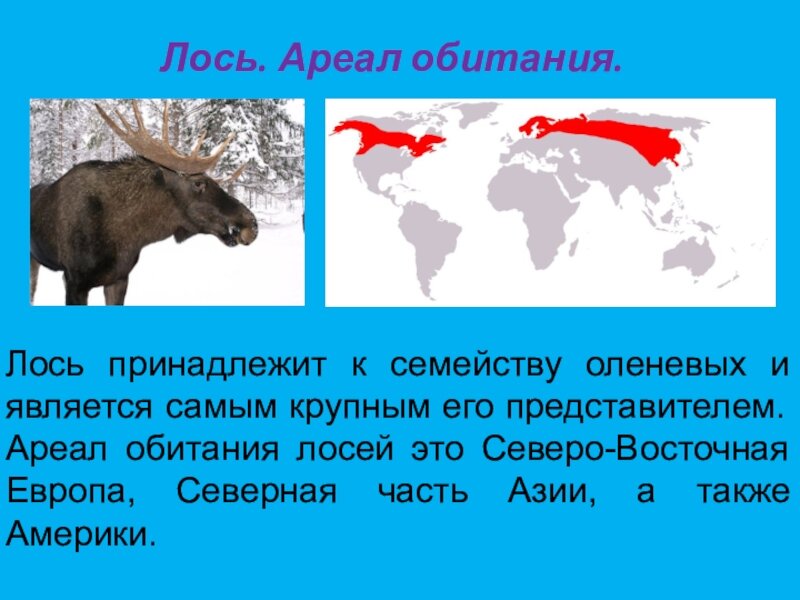 Лось. Ареал обитания.

Лось принадлежит к семейству оленевых и является самым крупным его представителем. Ареал обитания лосей это Северо-Восточная Европа, Северная часть Азии, а также Америки.